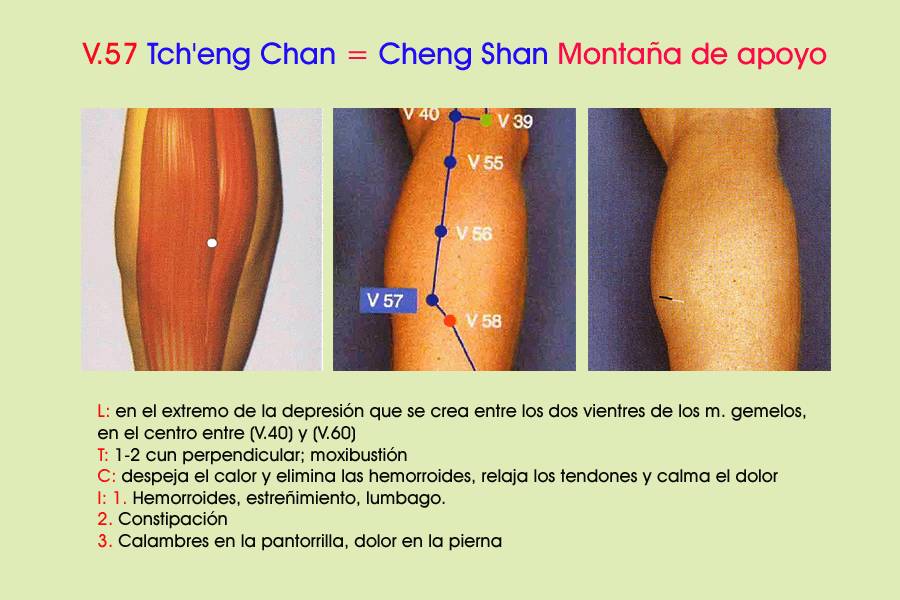 V.57 Tch'eng Chan = Cheng Shan Montaña de apoyo

V 40
V 39
V 55
V 56
V 57
V 58

L: en el extremo de la depresión que se crea entre los dos vientres de los m. gemelos, en el centro entre (V.40) y (V.60)
T: 1-2 cun perpendicular; moxibustión
C: despeja el calor y elimina las hemorroides, relaja los tendones y calma el dolor
I: 1. Hemorroides, estreñimiento, lumbago.
2. Constipación
3. Calambres en la pantorrilla, dolor en la pierna